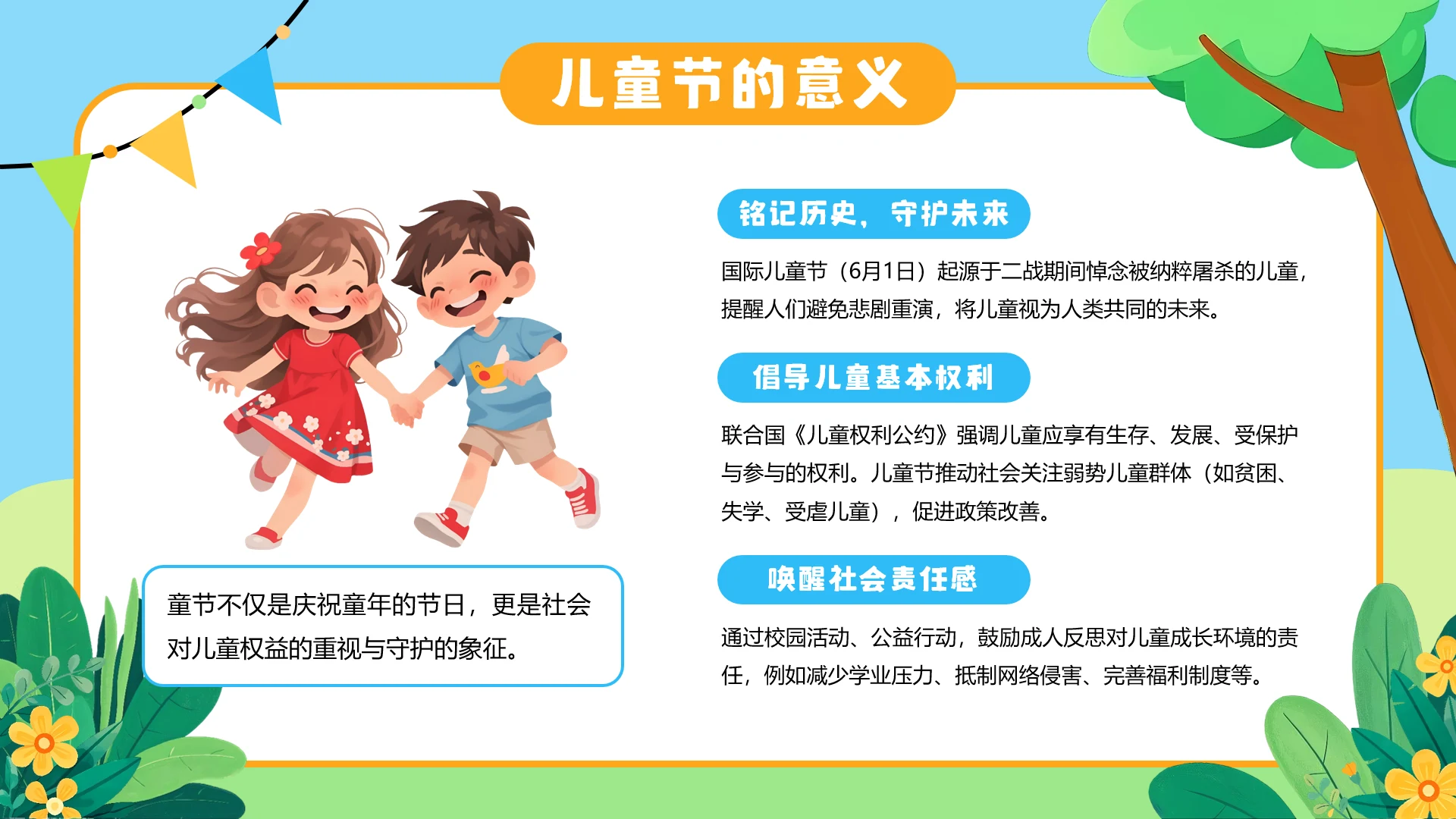 儿童节的意义

童节不仅是庆祝童年的节日，更是社会对儿童权益的重视与守护的象征。

铭记历史，守护未来

国际儿童节（6月1日）起源于二战期间悼念被纳粹屠杀的儿童，提醒人们避免悲剧重演，将儿童视为人类共同的未来。

倡导儿童基本权利

联合国《儿童权利公约》强调儿童应享有生存、发展、受保护与参与的权利。儿童节推动社会关注弱势儿童群体（如贫困、失学、受虐儿童），促进政策改善。

唤醒社会责任感

通过校园活动、公益行动，鼓励成人反思对儿童成长环境的责任，例如减少学业压力、抵制网络侵害、完善福利制度等。